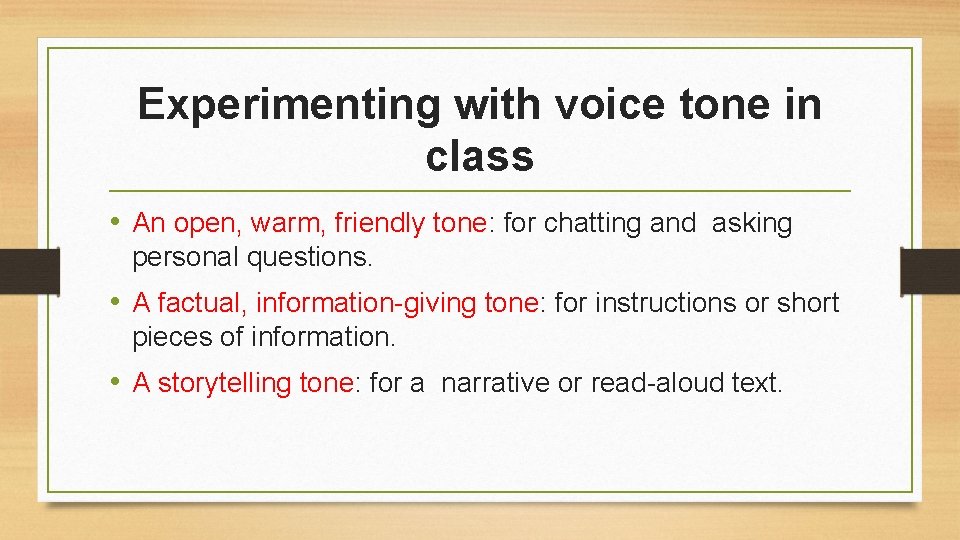 Experimenting with voice tone in class

• An open, warm, friendly tone: for chatting and asking personal questions.

• A factual, information-giving tone: for instructions or short pieces of information.

• A storytelling tone: for a narrative or read-aloud text.